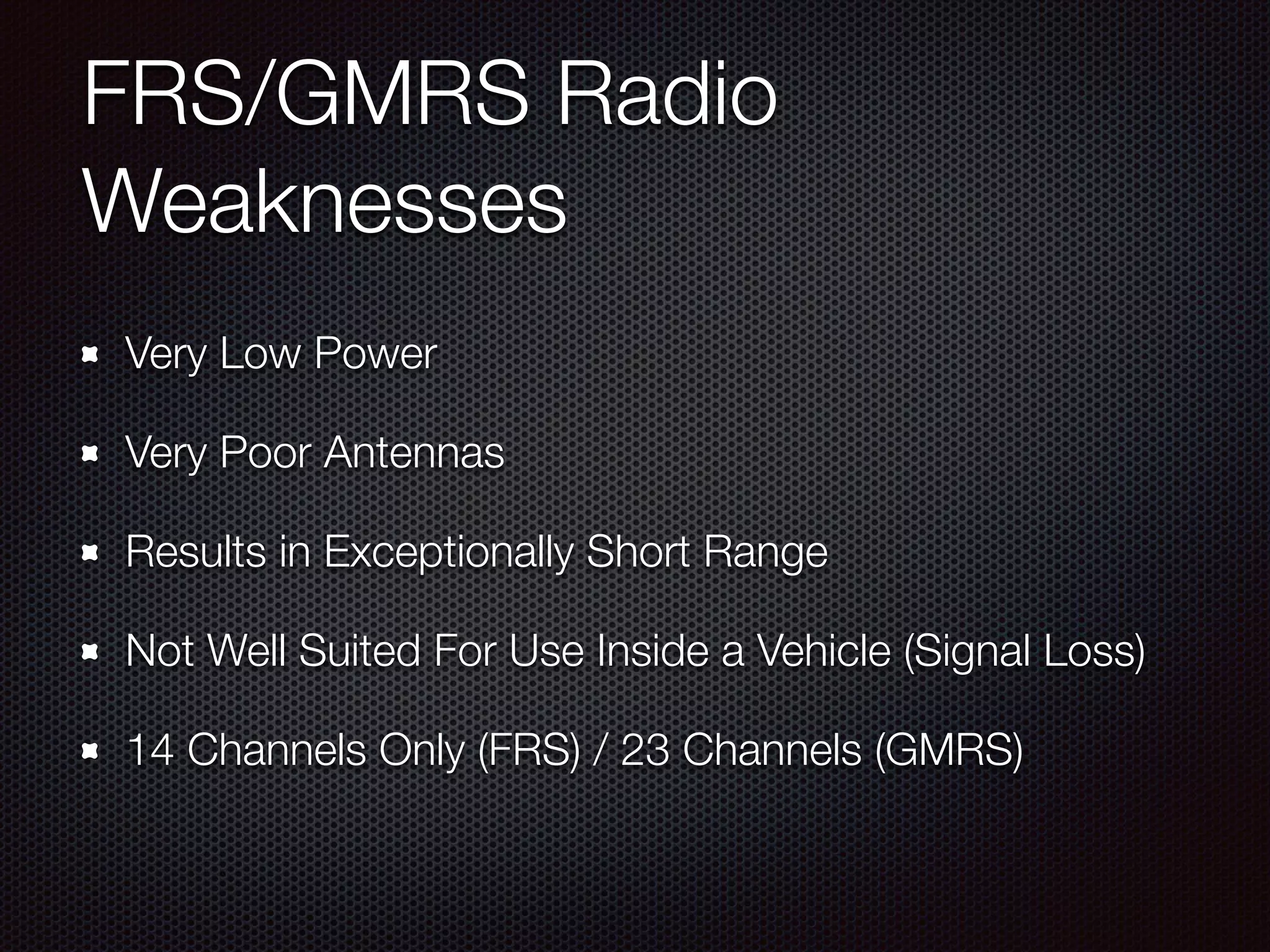 FRS/GMRS Radio Weaknesses

Very Low Power

Very Poor Antennas

Results in Exceptionally Short Range

Not Well Suited For Use Inside a Vehicle (Signal Loss)

14 Channels Only (FRS) / 23 Channels (GMRS)